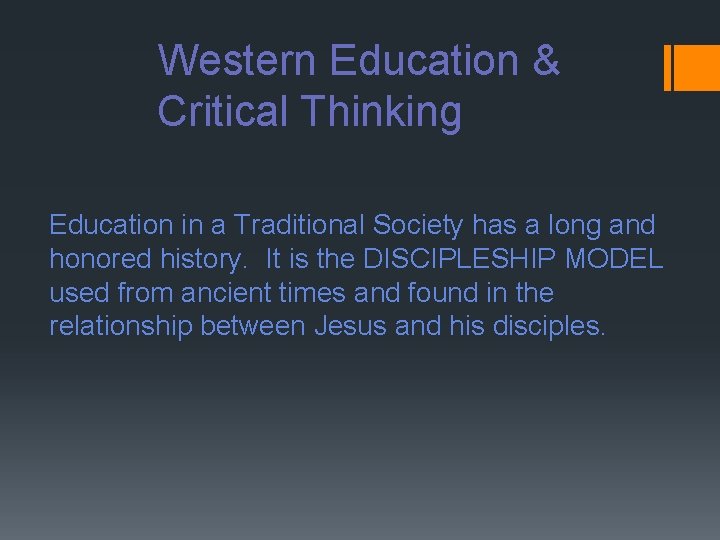 Western Education & Critical Thinking

Education in a Traditional Society has a long and honored history.  It is the DISCIPLESHIP MODEL used from ancient times and found in the relationship between Jesus and his disciples.